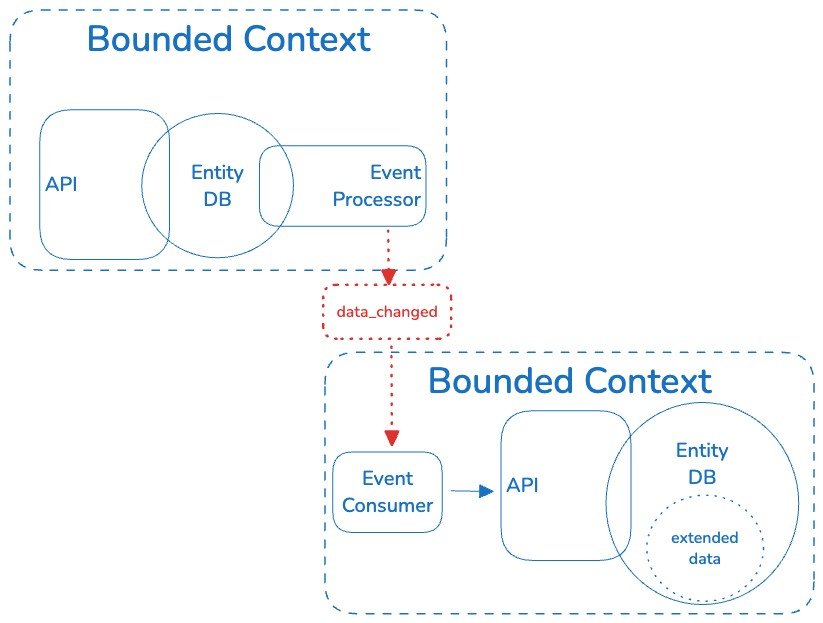 Bounded Context

API

Entity DB

Event Processor

data_changed

Bounded Context

Event Consumer

API

Entity DB

extended data